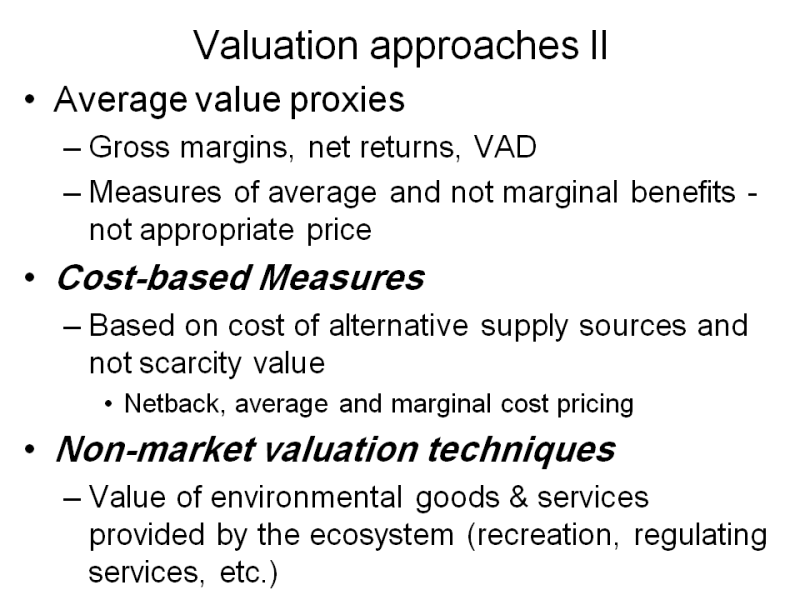 Valuation approaches II

• Average value proxies
– Gross margins, net returns, VAD
– Measures of average and not marginal benefits - not appropriate price

• Cost-based Measures
– Based on cost of alternative supply sources and not scarcity value
• Netback, average and marginal cost pricing

• Non-market valuation techniques
– Value of environmental goods & services provided by the ecosystem (recreation, regulating services, etc.)